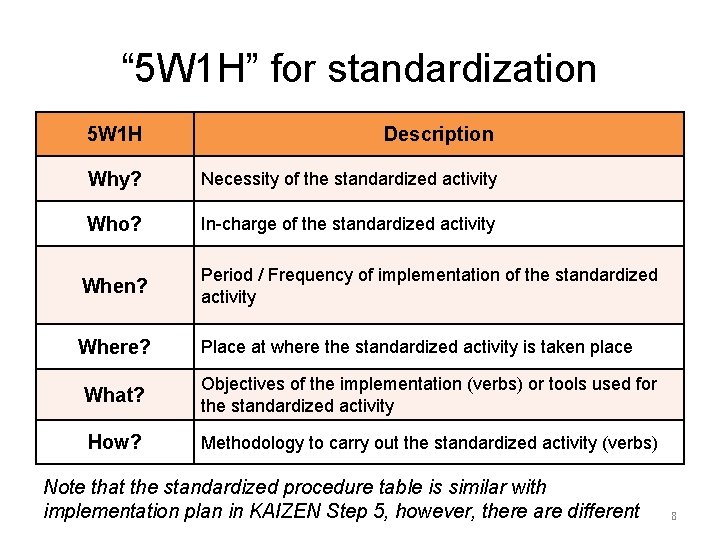 “5W1H” for standardization

| 5W1H | Description |
|---|---|
| Why? | Necessity of the standardized activity |
| Who? | In-charge of the standardized activity |
| When? | Period / Frequency of implementation of the standardized activity |
| Where? | Place at where the standardized activity is taken place |
| What? | Objectives of the implementation (verbs) or tools used for the standardized activity |
| How? | Methodology to carry out the standardized activity (verbs) |

Note that the standardized procedure table is similar with implementation plan in KAIZEN Step 5, however, there are different

8